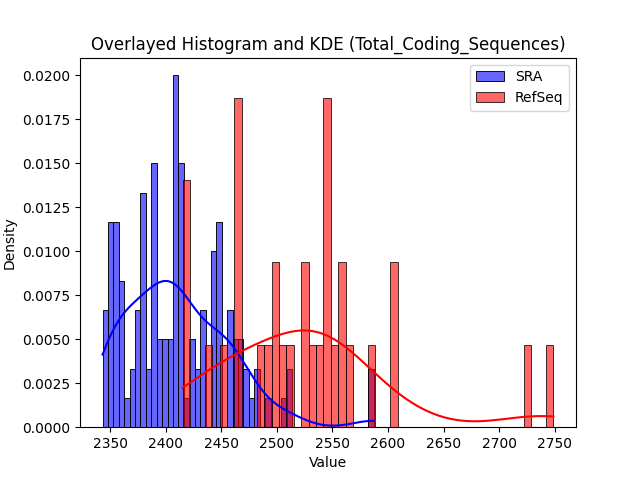 Overlayed Histogram and KDE (Total_Coding_Sequences)

SRA
RefSeq

Density

0.0200
0.0175
0.0150
0.0125
0.0100
0.0075
0.0050
0.0025
0.0000

2350 2400 2450 2500 2550 2600 2650 2700 2750

Value